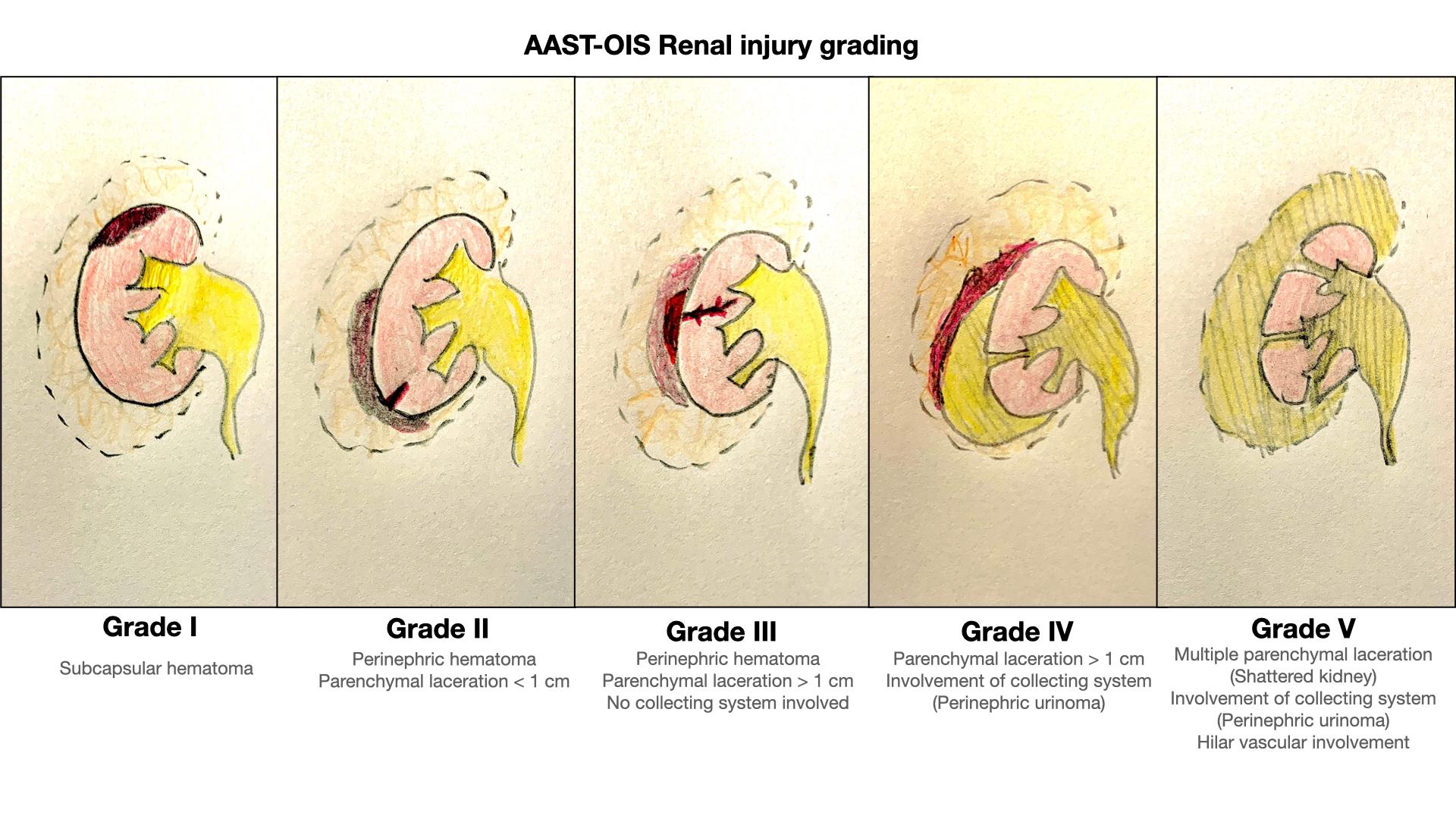 AAST-OIS Renal injury grading

Grade I
Subcapsular hematoma

Grade II
Perinephric hematoma
Parenchymal laceration < 1 cm

Grade III
Perinephric hematoma
Parenchymal laceration > 1 cm
No collecting system involved

Grade IV
Parenchymal laceration > 1 cm
Involvement of collecting system
(Perinephric urinoma)

Grade V
Multiple parenchymal laceration
(Shattered kidney)
Involvement of collecting system
(Perinephric urinoma)
Hilar vascular involvement